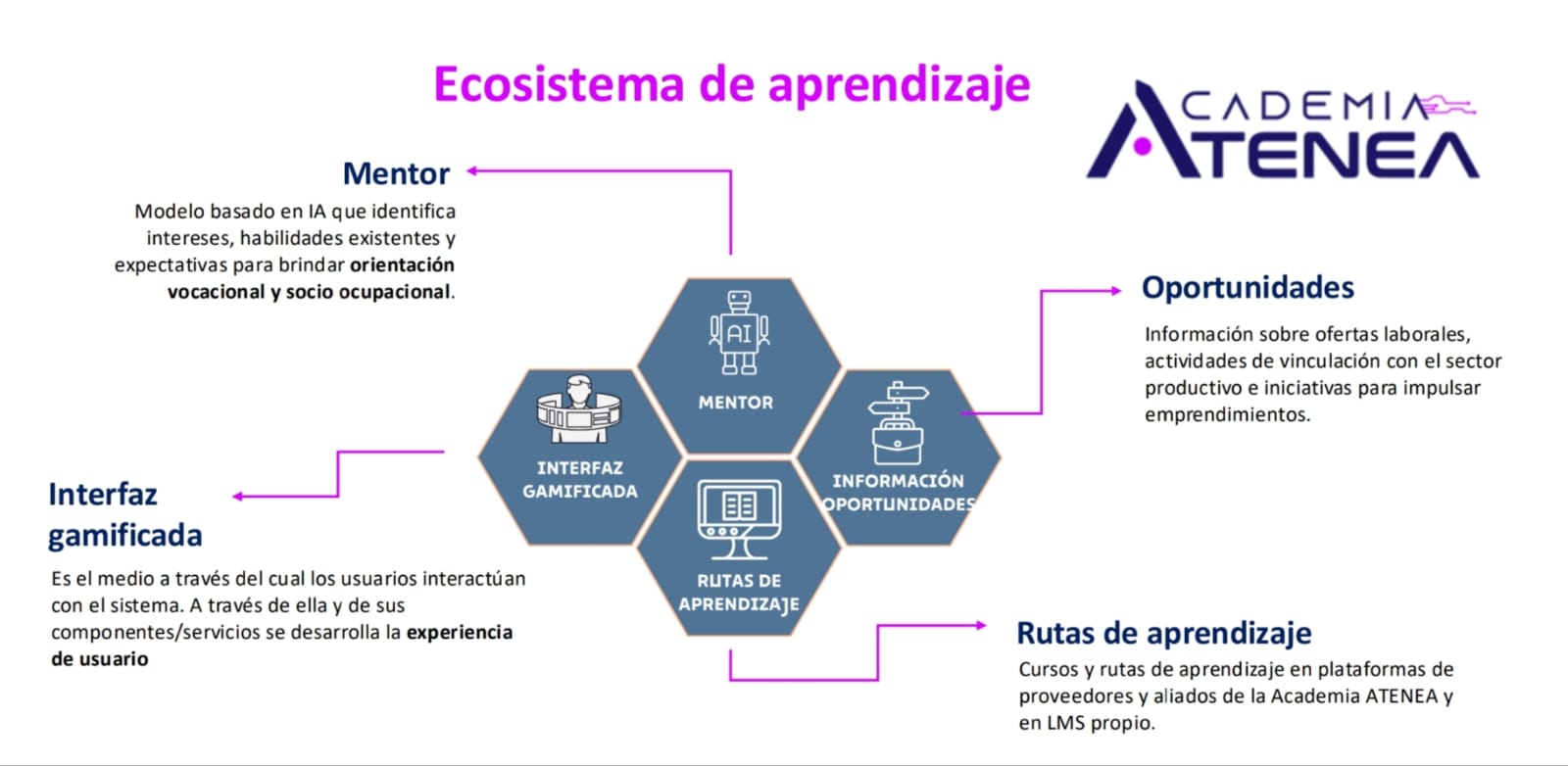 Ecosistema de aprendizaje

ACADEMIA ATENEA

Mentor
Modelo basado en IA que identifica intereses, habilidades existentes y expectativas para brindar orientación vocacional y socio ocupacional.

AI
MENTOR

INTERFAZ GAMIFICADA

INFORMACIÓN OPORTUNIDADES

RUTAS DE APRENDIZAJE

Oportunidades
Información sobre ofertas laborales, actividades de vinculación con el sector productivo e iniciativas para impulsar emprendimientos.

Interfaz gamificada
Es el medio a través del cual los usuarios interactúan con el sistema. A través de ella y de sus componentes/servicios se desarrolla la experiencia de usuario

Rutas de aprendizaje
Cursos y rutas de aprendizaje en plataformas de proveedores y aliados de la Academia ATENEA y en LMS propio.